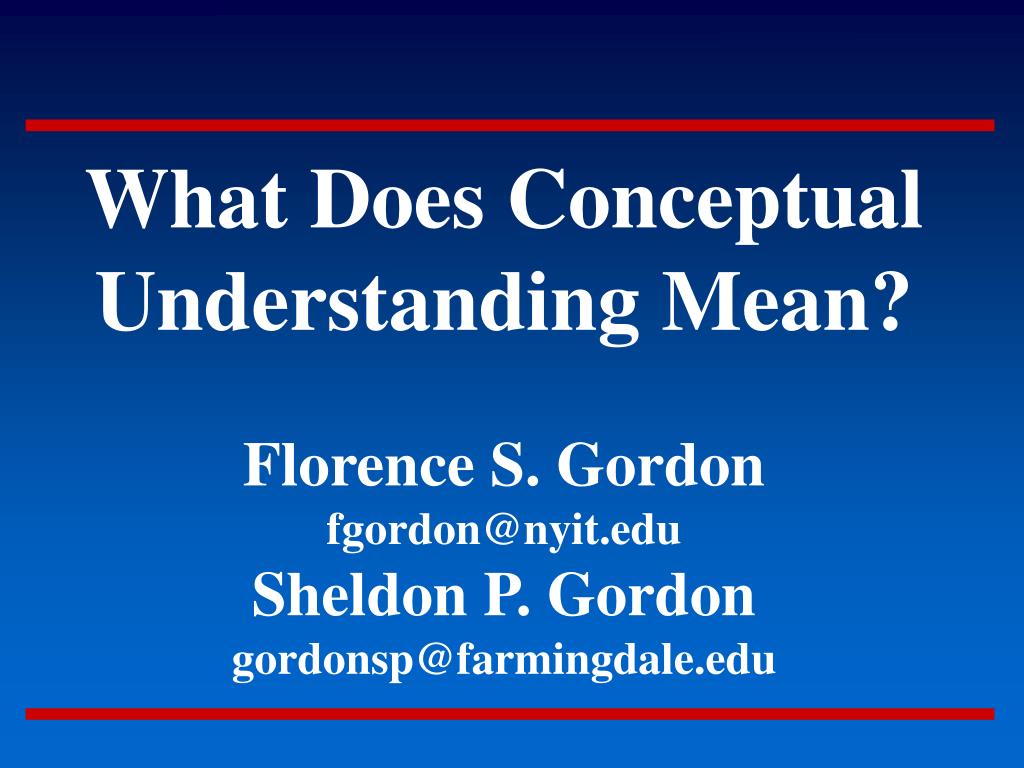 What Does Conceptual Understanding Mean?

Florence S. Gordon
fgordon@nyit.edu
Sheldon P. Gordon
gordonsp@farmingdale.edu